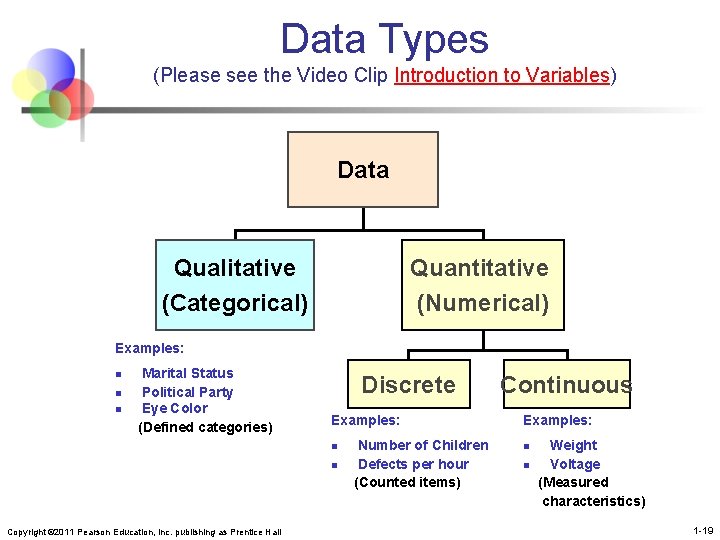 Data Types

(Please see the Video Clip Introduction to Variables)

Data

Qualitative (Categorical)

Quantitative (Numerical)

Examples:

- Marital Status
- Political Party
- Eye Color

(Defined categories)

Discrete

Continuous

Examples:

- Number of Children
- Defects per hour

(Counted items)

Examples:

- Weight
- Voltage

(Measured characteristics)

Copyright ©2011 Pearson Education, Inc. publishing as Prentice Hall

1-19